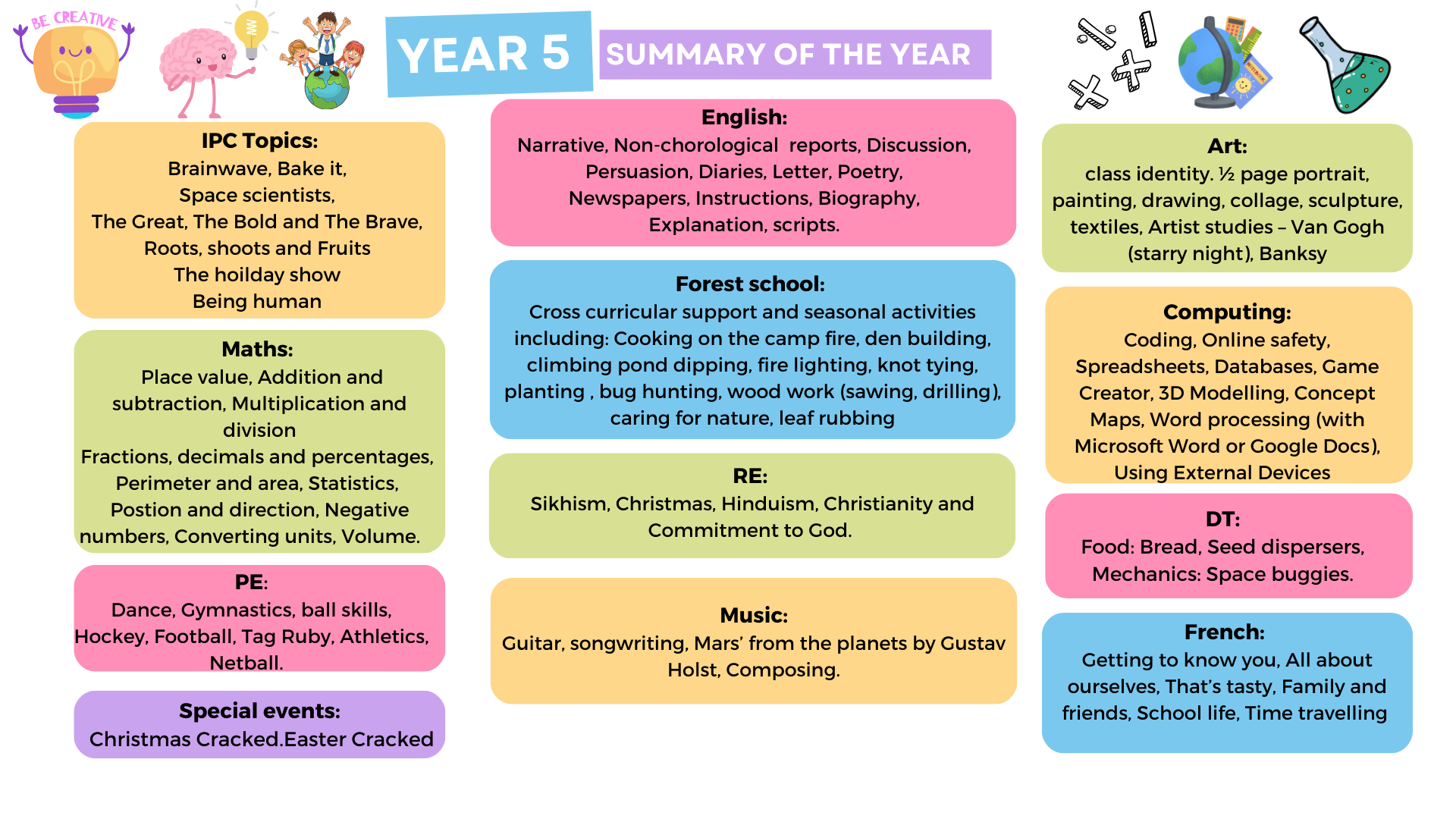 BE CREATIVE

YEAR 5

SUMMARY OF THE YEAR

IPC Topics:
Brainwave, Bake it,
Space scientists,
The Great, The Bold and The Brave,
Roots, shoots and Fruits
The hoilday show
Being human

Maths:
Place value, Addition and subtraction, Multiplication and division
Fractions, decimals and percentages, Perimeter and area, Statistics, Postion and direction, Negative numbers, Converting units, Volume.

PE:
Dance, Gymnastics, ball skills, Hockey, Football, Tag Ruby, Athletics, Netball.

Special events:
Christmas Cracked.Easter Cracked

English:
Narrative, Non-chorological reports, Discussion, Persuasion, Diaries, Letter, Poetry, Newspapers, Instructions, Biography, Explanation, scripts.

Forest school:
Cross curricular support and seasonal activities including: Cooking on the camp fire, den building, climbing pond dipping, fire lighting, knot tying, planting , bug hunting, wood work (sawing, drilling), caring for nature, leaf rubbing

RE:
Sikhism, Christmas, Hinduism, Christianity and Commitment to God.

Music:
Guitar, songwriting, Mars' from the planets by Gustav Holst, Composing.

Art:
class identity. ½ page portrait, painting, drawing, collage, sculpture, textiles, Artist studies – Van Gogh (starry night), Banksy

Computing:
Coding, Online safety, Spreadsheets, Databases, Game Creator, 3D Modelling, Concept Maps, Word processing (with Microsoft Word or Google Docs), Using External Devices

DT:
Food: Bread, Seed dispersers, Mechanics: Space buggies.

French:
Getting to know you, All about ourselves, That's tasty, Family and friends, School life, Time travelling